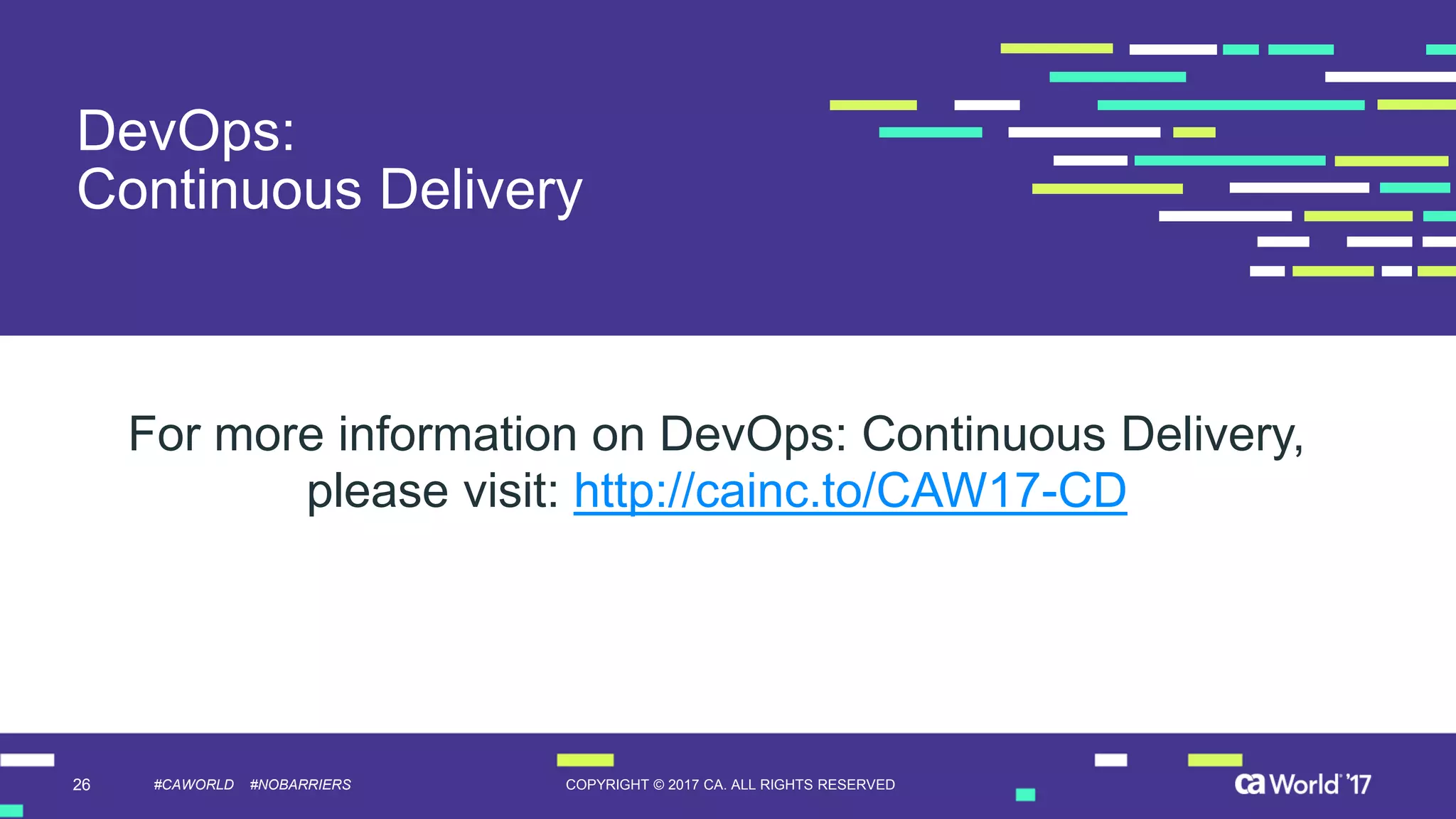 DevOps:
Continuous Delivery

For more information on DevOps: Continuous Delivery, please visit: http://cainc.to/CAW17-CD

26 #CAWORLD #NOBARRIERS COPYRIGHT © 2017 CA. ALL RIGHTS RESERVED ca World '17